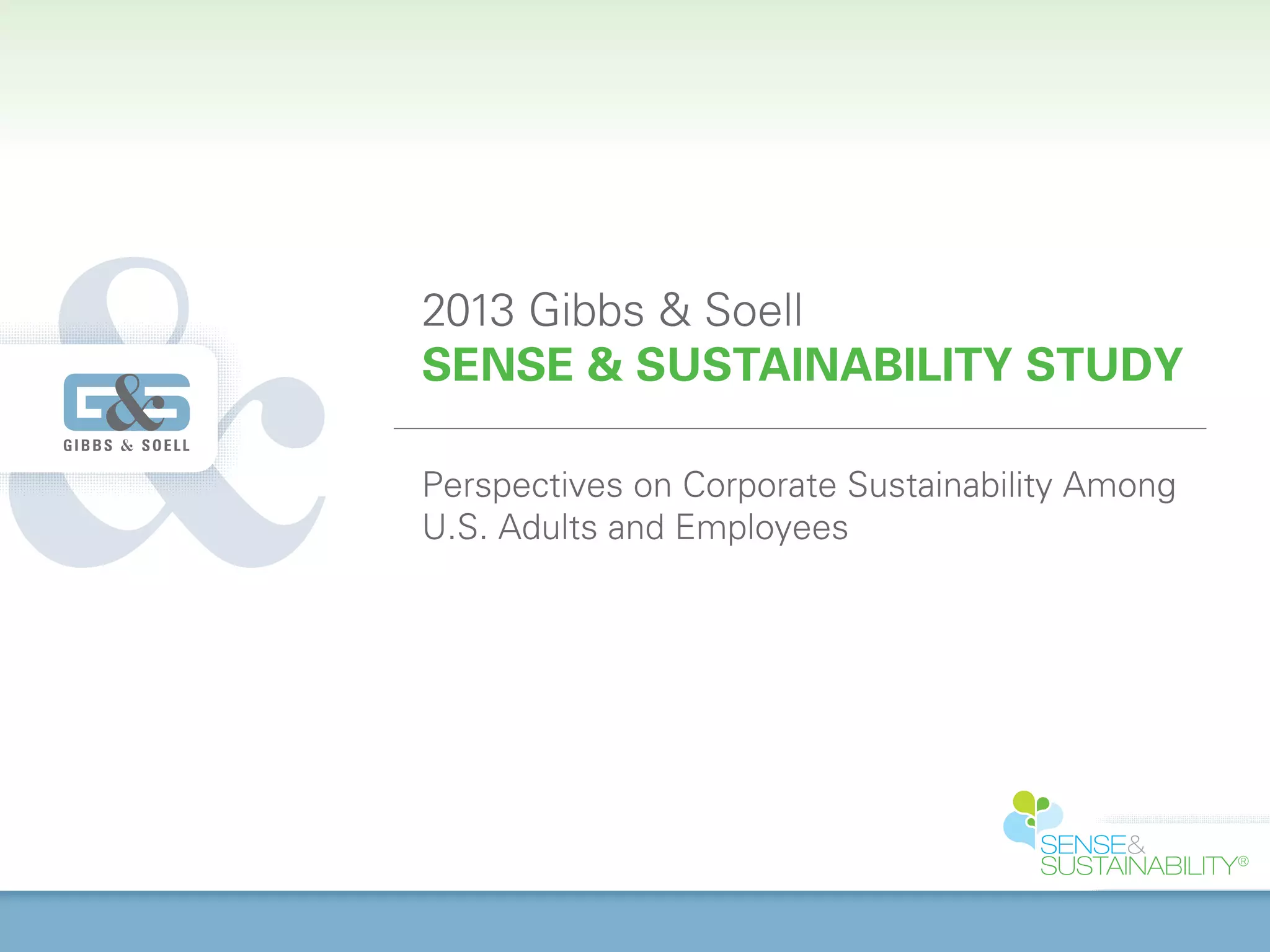 G&S
GIBBS & SOELL

2013 Gibbs & Soell
SENSE & SUSTAINABILITY STUDY

Perspectives on Corporate Sustainability Among U.S. Adults and Employees

SENSE&
SUSTAINABILITY®